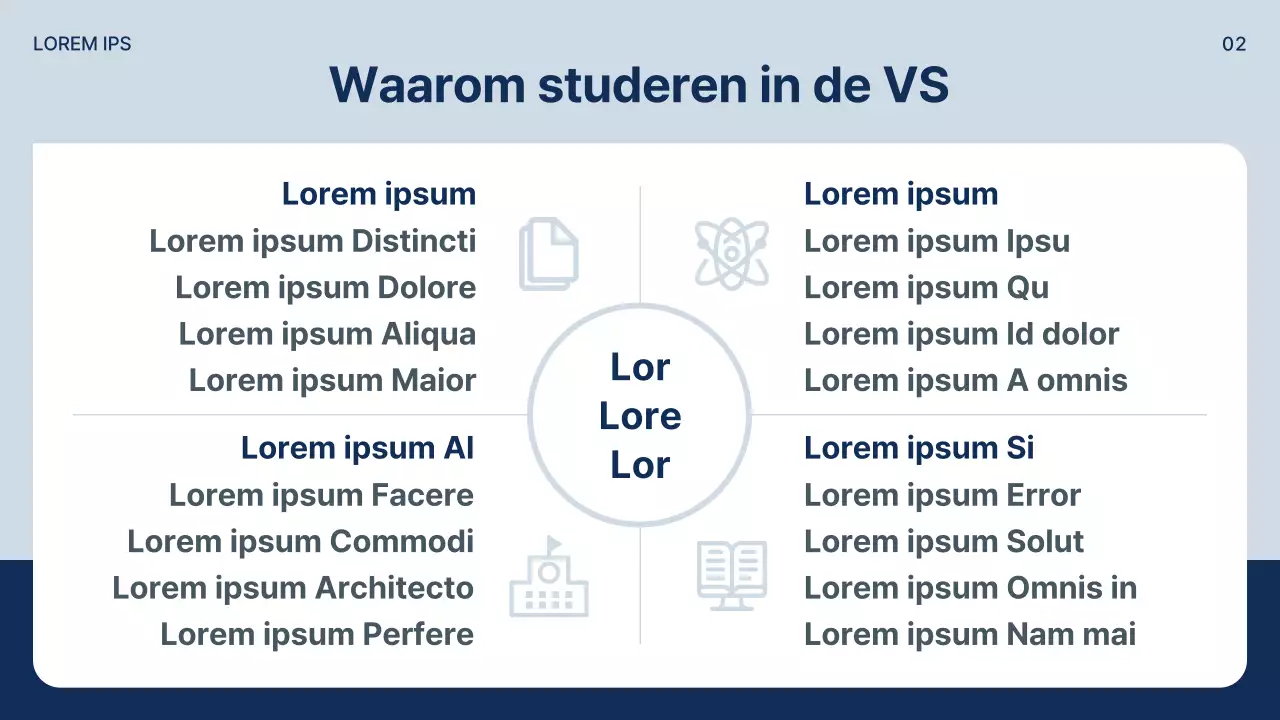 LOREM IPS

02

Waarom studeren in de VS

Lorem ipsum
Lorem ipsum Distincti
Lorem ipsum Dolore
Lorem ipsum Aliqua
Lorem ipsum Maior

Lorem ipsum
Lorem ipsum Ipsu
Lorem ipsum Qu
Lorem ipsum Id dolor
Lorem ipsum A omnis

Lor
Lore
Lor

Lorem ipsum Al
Lorem ipsum Facere
Lorem ipsum Commodi
Lorem ipsum Architecto
Lorem ipsum Perfere

Lorem ipsum Si
Lorem ipsum Error
Lorem ipsum Solut
Lorem ipsum Omnis in
Lorem ipsum Nam mai